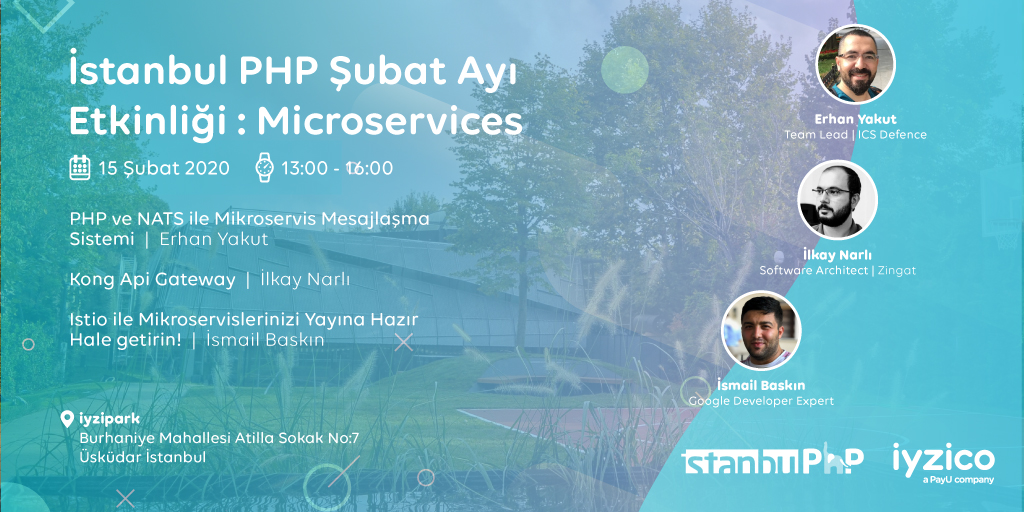 İstanbul PHP Şubat Ayı Etkinliği : Microservices

15 Şubat 2020 13:00 - 16:00

PHP ve NATS ile Mikroservis Mesajlaşma Sistemi | Erhan Yakut

Kong Api Gateway | İlkay Narlı

Istio ile Mikroservislerinizi Yayına Hazır Hale getirin! | İsmail Baskın

iyzipark
Burhaniye Mahallesi Atilla Sokak No:7
Üsküdar İstanbul

Erhan Yakut
Team Lead | ICS Defence

İlkay Narlı
Software Architect | Zingat

İsmail Baskın
Google Developer Expert

istanbulPHP

iyzico
a PayU company